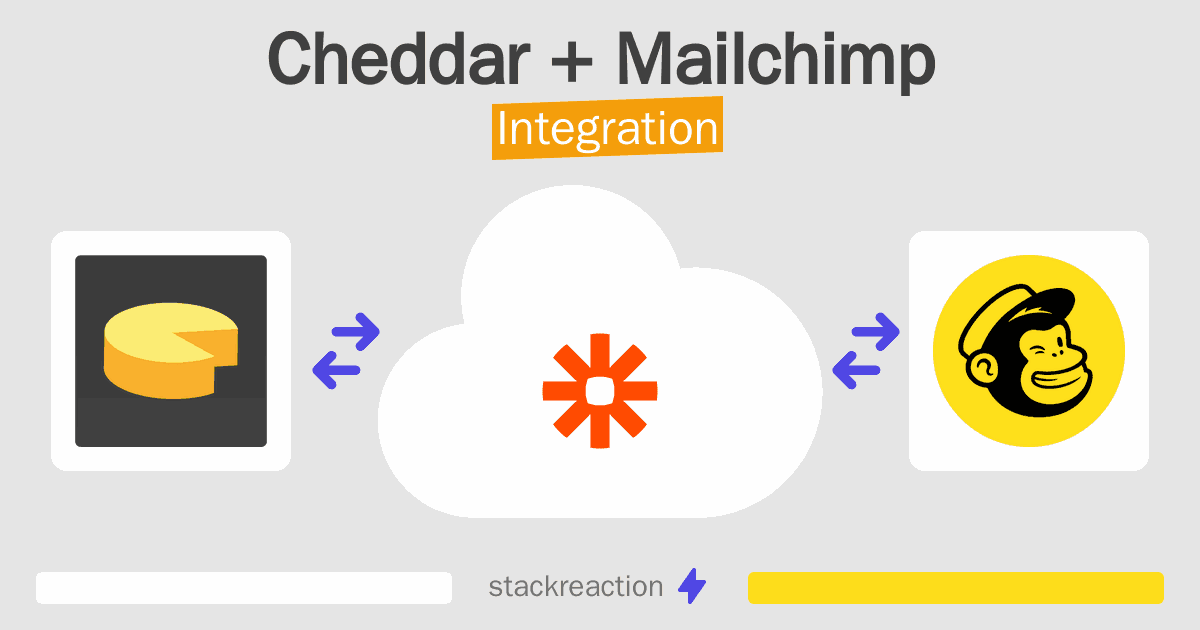 Cheddar + Mailchimp
Integration

stackreaction